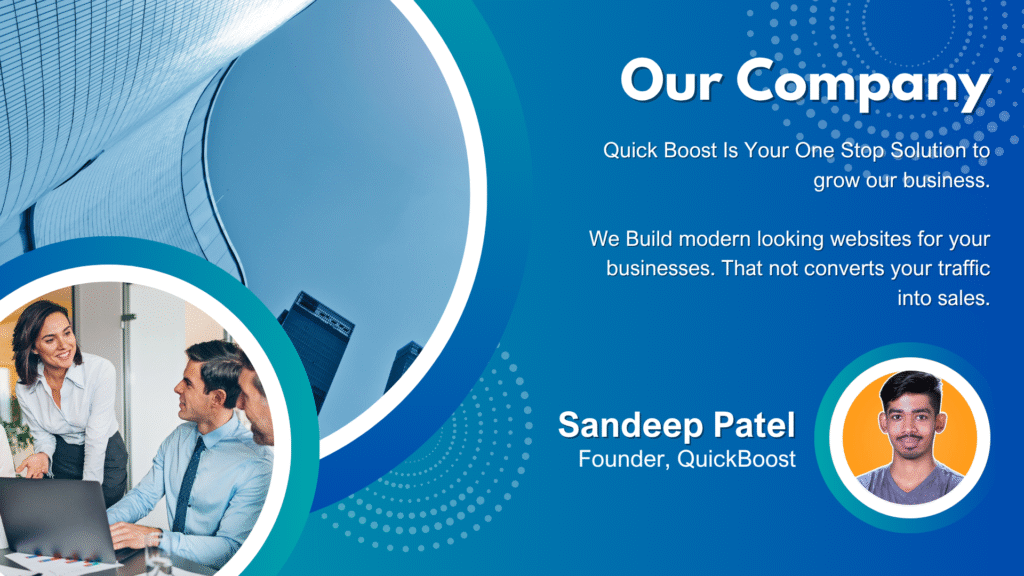 Our Company

Quick Boost Is Your One Stop Solution to grow our business.

We Build modern looking websites for your businesses. That not converts your traffic into sales.

Sandeep Patel
Founder, QuickBoost